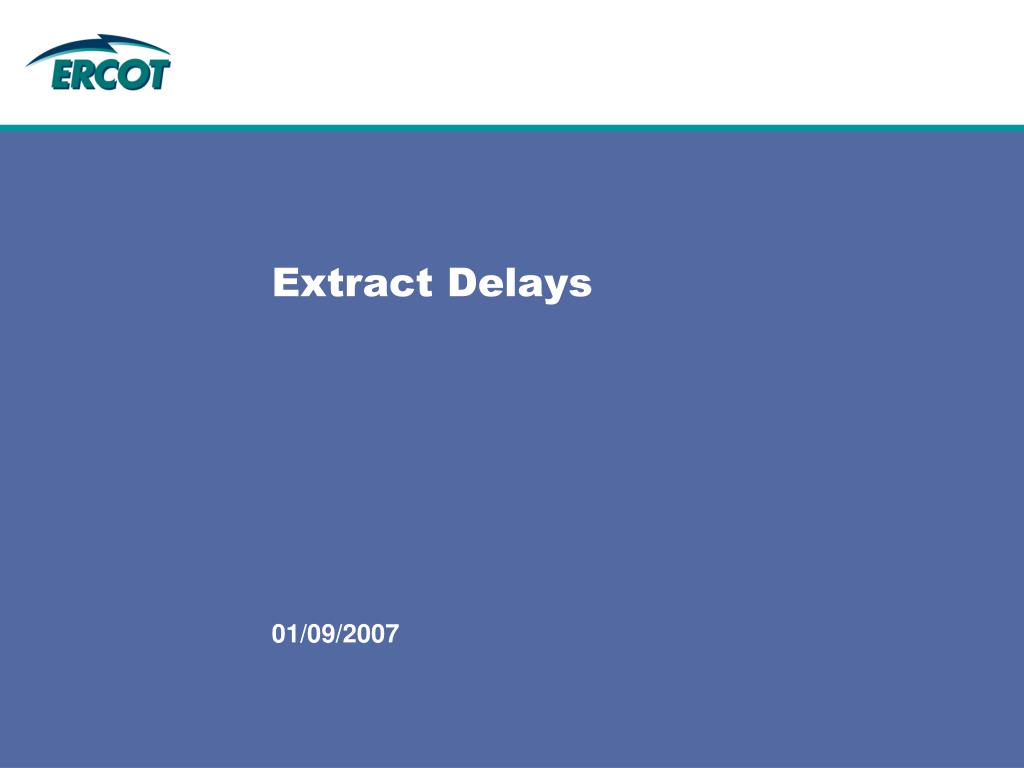 ERCOT

Extract Delays

01/09/2007